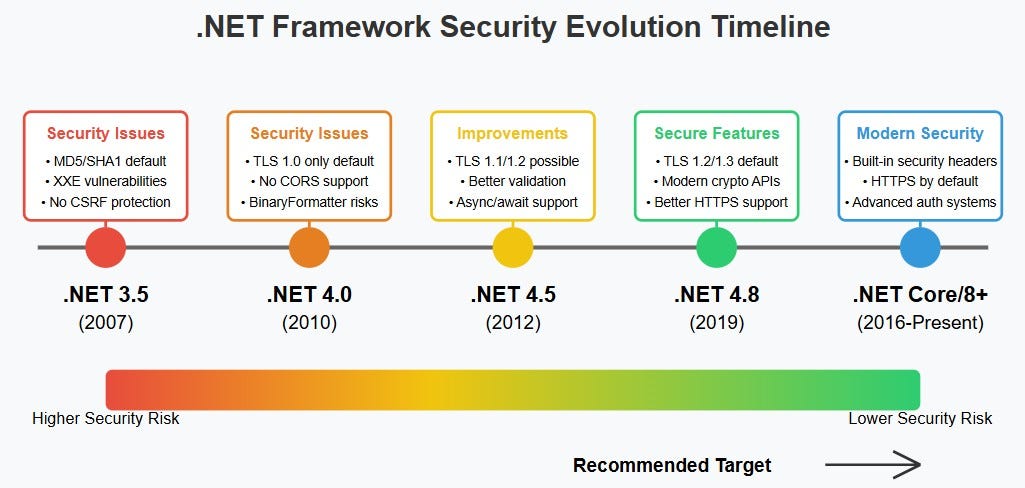 .NET Framework Security Evolution Timeline

Security Issues
• MD5/SHA1 default
• XXE vulnerabilities
• No CSRF protection

Security Issues
• TLS 1.0 only default
• No CORS support
• BinaryFormatter risks

Improvements
• TLS 1.1/1.2 possible
• Better validation
• Async/await support

Secure Features
• TLS 1.2/1.3 default
• Modern crypto APIs
• Better HTTPS support

Modern Security
• Built-in security headers
• HTTPS by default
• Advanced auth systems

.NET 3.5
(2007)

.NET 4.0
(2010)

.NET 4.5
(2012)

.NET 4.8
(2019)

.NET Core/8+
(2016-Present)

Higher Security Risk

Lower Security Risk

Recommended Target